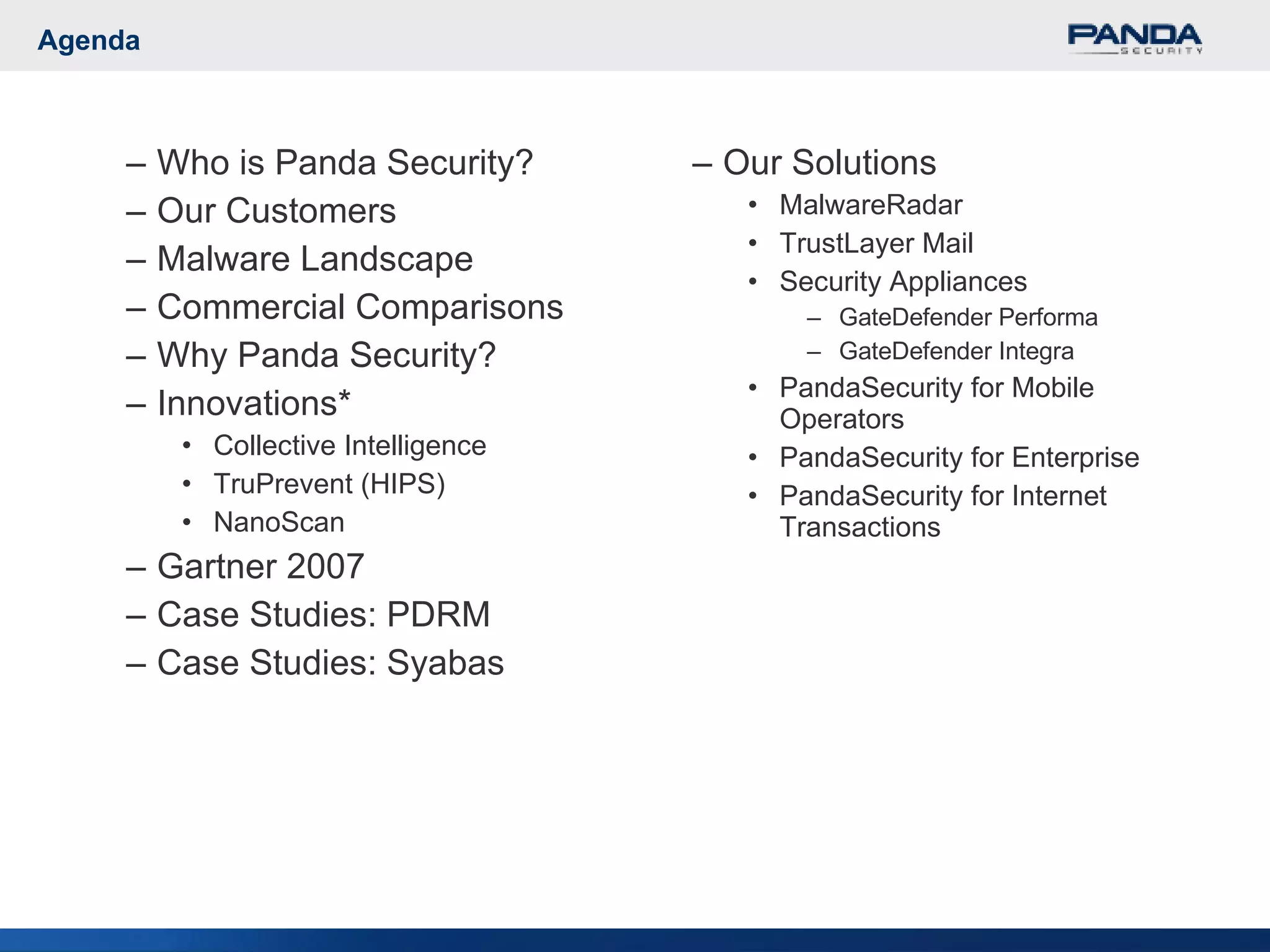 Agenda

PANDA
SECURITY

– Who is Panda Security?
– Our Customers
– Malware Landscape
– Commercial Comparisons
– Why Panda Security?
– Innovations*
• Collective Intelligence
• TruPrevent (HIPS)
• NanoScan
– Gartner 2007
– Case Studies: PDRM
– Case Studies: Syabas

– Our Solutions
• MalwareRadar
• TrustLayer Mail
• Security Appliances
– GateDefender Performa
– GateDefender Integra
• PandaSecurity for Mobile Operators
• PandaSecurity for Enterprise
• PandaSecurity for Internet Transactions